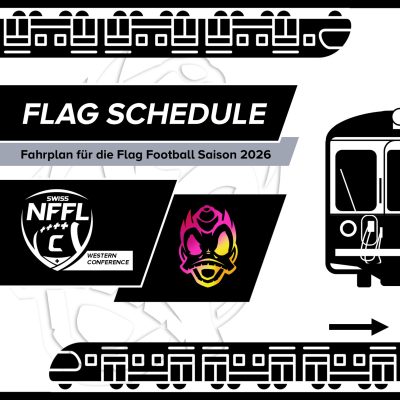 FLAG SCHEDULE

Fahrplan für die Flag Football Saison 2026

SWISS
NFFL
C
WESTERN CONFERENCE